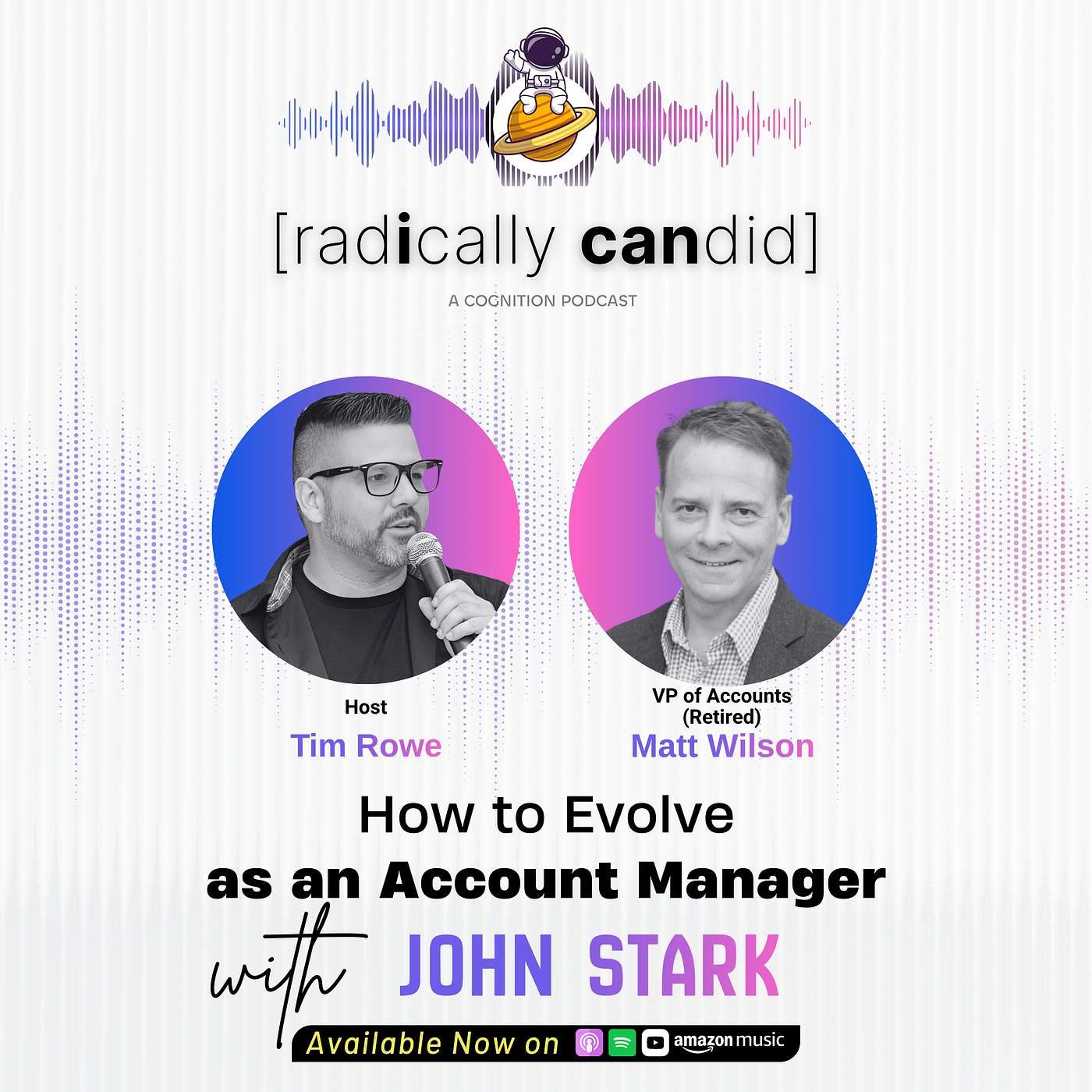 [radically candid]

A COGNITION PODCAST

Host
Tim Rowe

VP of Accounts
(Retired)
Matt Wilson

How to Evolve
as an Account Manager

with JOHN STARK

Available Now on amazon music